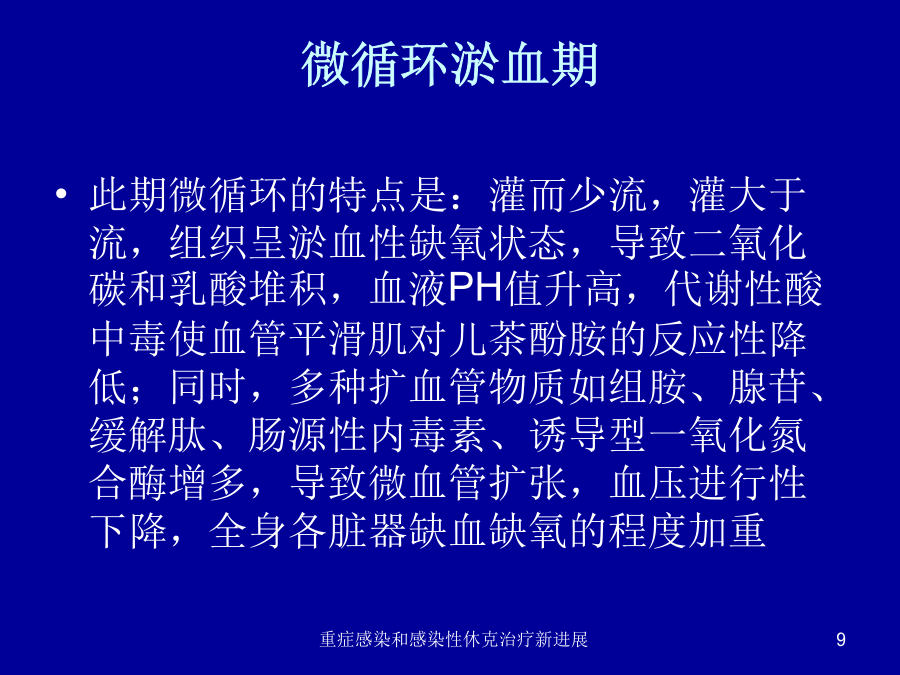 微循环淤血期

• 此期微循环的特点是：灌而少流，灌大于流，组织呈淤血性缺氧状态，导致二氧化碳和乳酸堆积，血液PH值升高，代谢性酸中毒使血管平滑肌对儿茶酚胺的反应性降低；同时，多种扩血管物质如组胺、腺苷、缓解肽、肠源性内毒素、诱导型一氧化氮合酶增多，导致微血管扩张，血压进行性下降，全身各脏器缺血缺氧的程度加重

重症感染和感染性休克治疗新进展

9